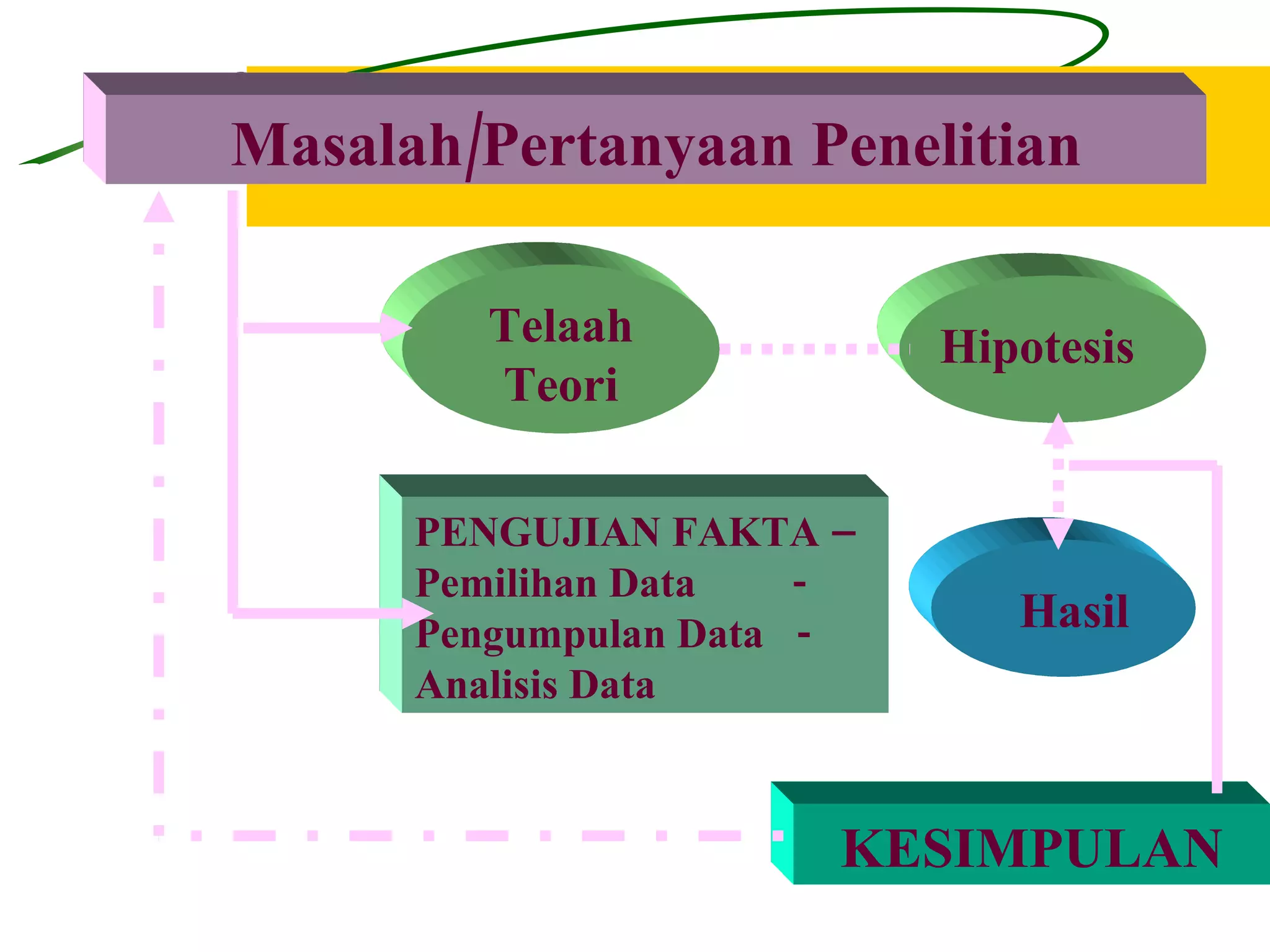 Masalah/Pertanyaan Penelitian

Telaah Teori

Hipotesis

PENGUJIAN FAKTA –
Pemilihan Data -
Pengumpulan Data -
Analisis Data

Hasil

KESIMPULAN